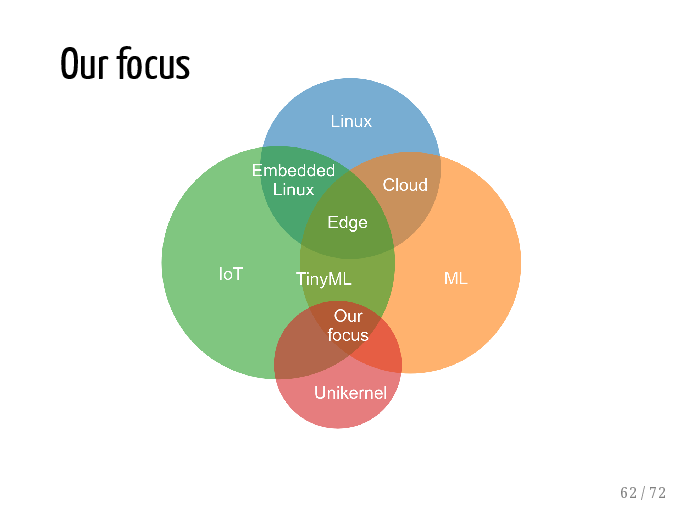 Our focus

Linux

Embedded Linux

Cloud

Edge

IoT

TinyML

ML

Our focus

Unikernel

62 / 72